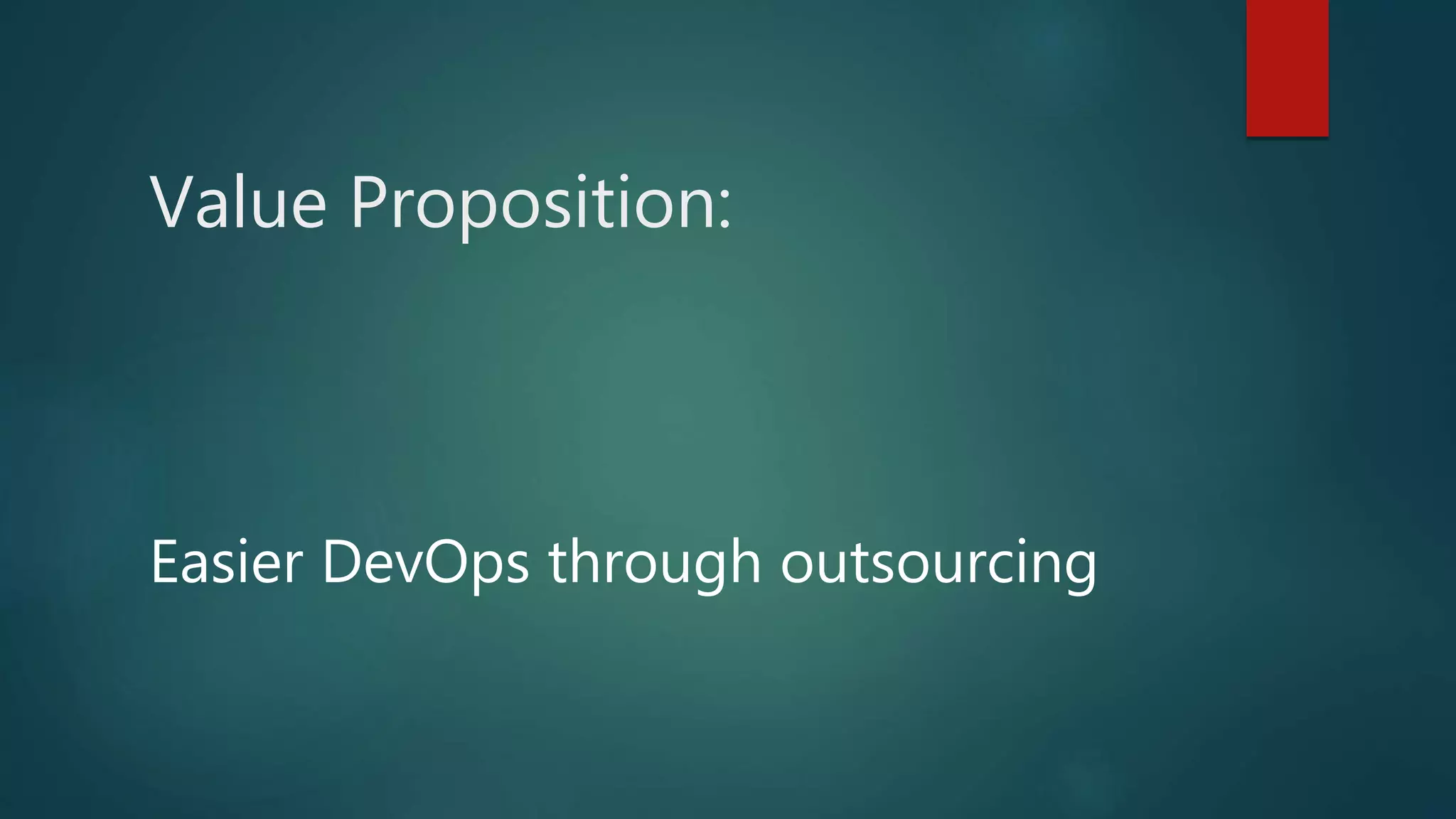 Value Proposition:

Easier DevOps through outsourcing